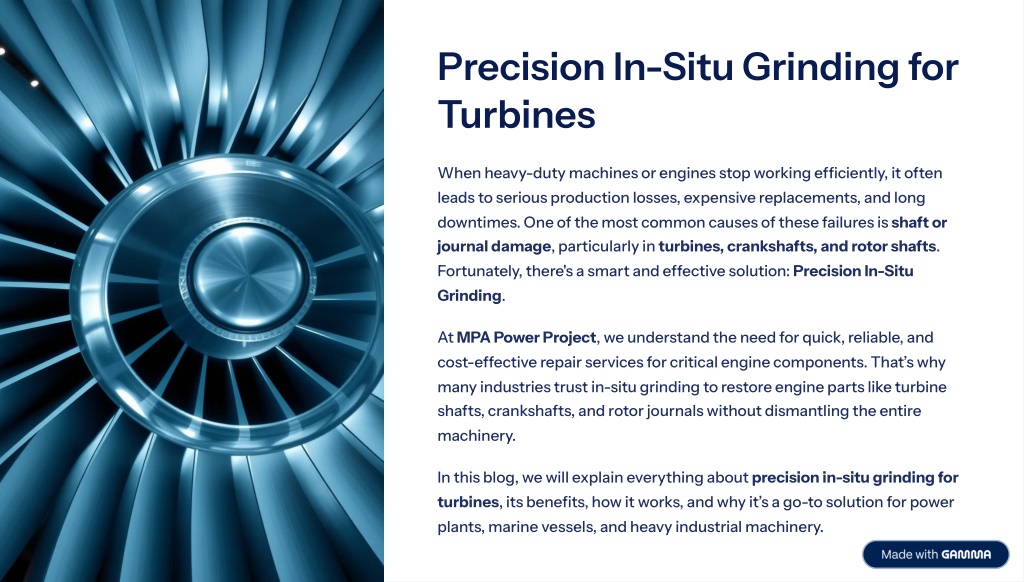 Precision In-Situ Grinding for Turbines

When heavy-duty machines or engines stop working efficiently, it often leads to serious production losses, expensive replacements, and long downtimes. One of the most common causes of these failures is shaft or journal damage, particularly in turbines, crankshafts, and rotor shafts. Fortunately, there's a smart and effective solution: Precision In-Situ Grinding.

At MPA Power Project, we understand the need for quick, reliable, and cost-effective repair services for critical engine components. That's why many industries trust in-situ grinding to restore engine parts like turbine shafts, crankshafts, and rotor journals without dismantling the entire machinery.

In this blog, we will explain everything about precision in-situ grinding for turbines, its benefits, how it works, and why it's a go-to solution for power plants, marine vessels, and heavy industrial machinery.

Made with GAMMA